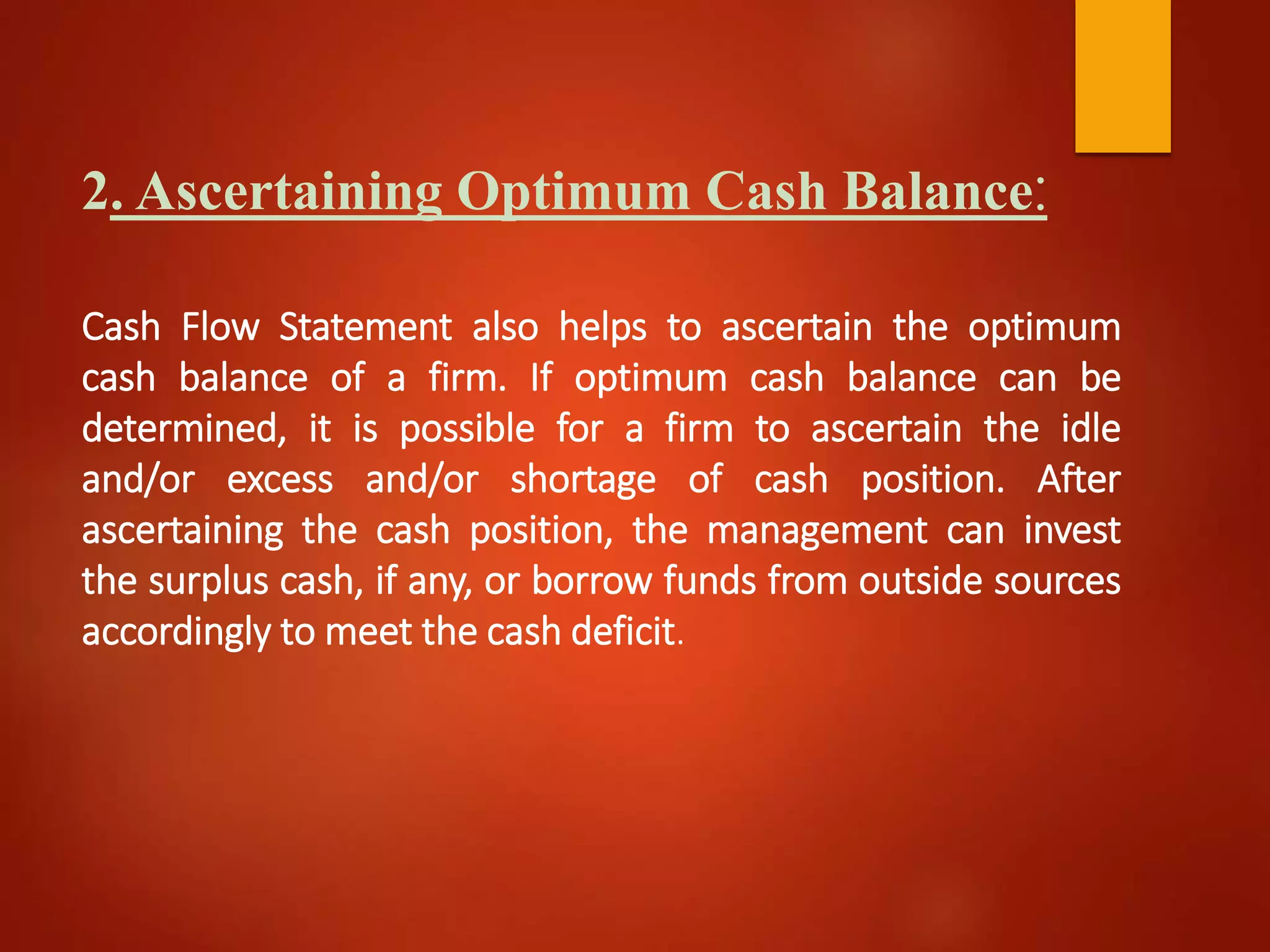 2. Ascertaining Optimum Cash Balance:

Cash Flow Statement also helps to ascertain the optimum cash balance of a firm. If optimum cash balance can be determined, it is possible for a firm to ascertain the idle and/or excess and/or shortage of cash position. After ascertaining the cash position, the management can invest the surplus cash, if any, or borrow funds from outside sources accordingly to meet the cash deficit.